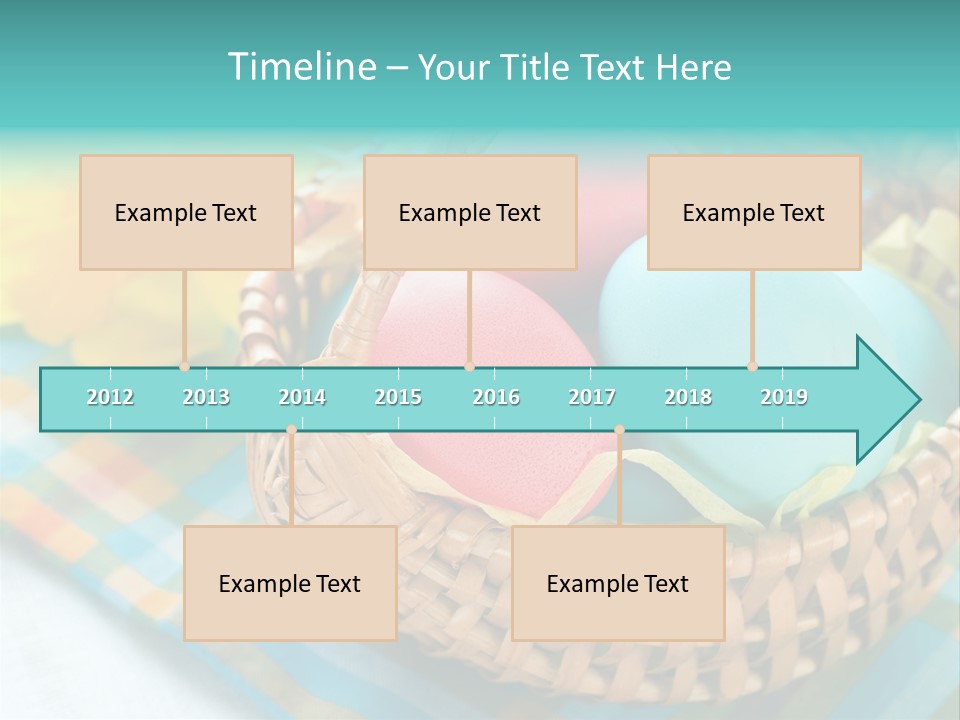 Timeline – Your Title Text Here

Example Text

Example Text

Example Text

2012 2013 2014 2015 2016 2017 2018 2019

Example Text

Example Text